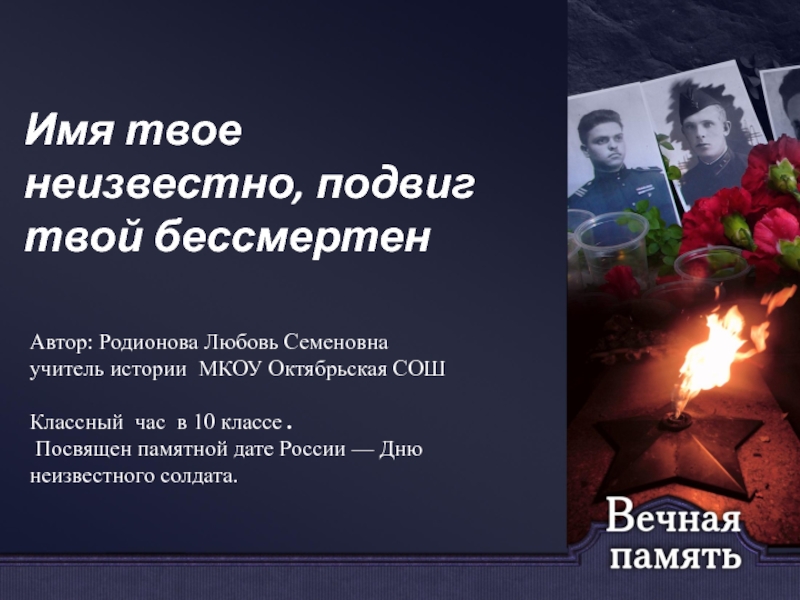 Имя твое неизвестно, подвиг твой бессмертен

Автор: Родионова Любовь Семеновна
учитель истории МКОУ Октябрьская СОШ

Классный час в 10 классе.
Посвящен памятной дате России — Дню неизвестного солдата.

Вечная память